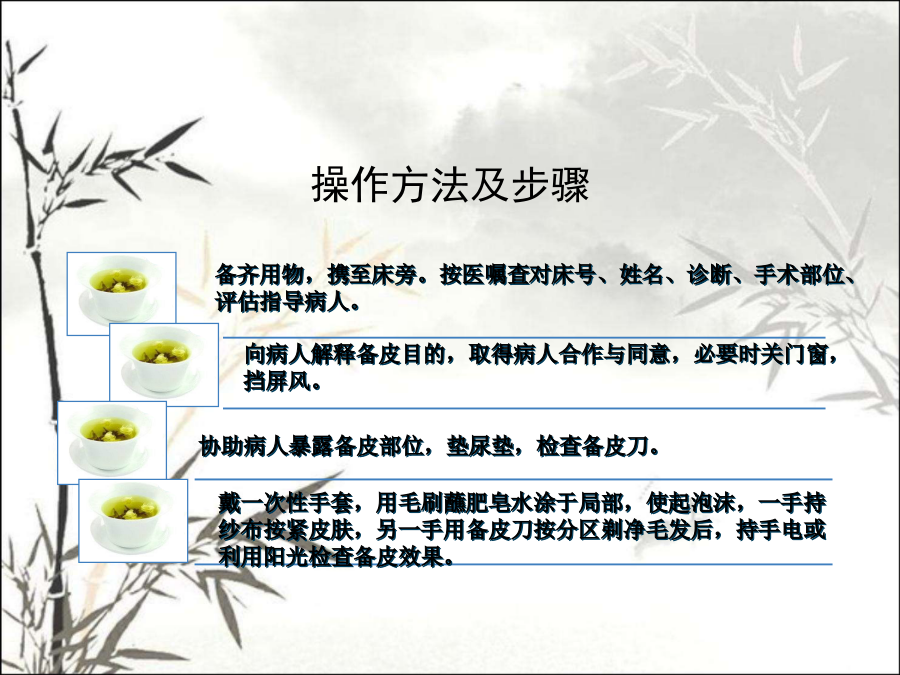 操作方法及步骤

备齐用物，携至床旁。按医嘱查对床号、姓名、诊断、手术部位、评估指导病人。

向病人解释备皮目的，取得病人合作与同意，必要时关门窗，挡屏风。

协助病人暴露备皮部位，垫尿垫，检查备皮刀。

戴一次性手套，用毛刷蘸肥皂水涂于局部，使起泡沫，一手持纱布按紧皮肤，另一手用备皮刀按分区剃净毛发后，持手电或利用阳光检查备皮效果。